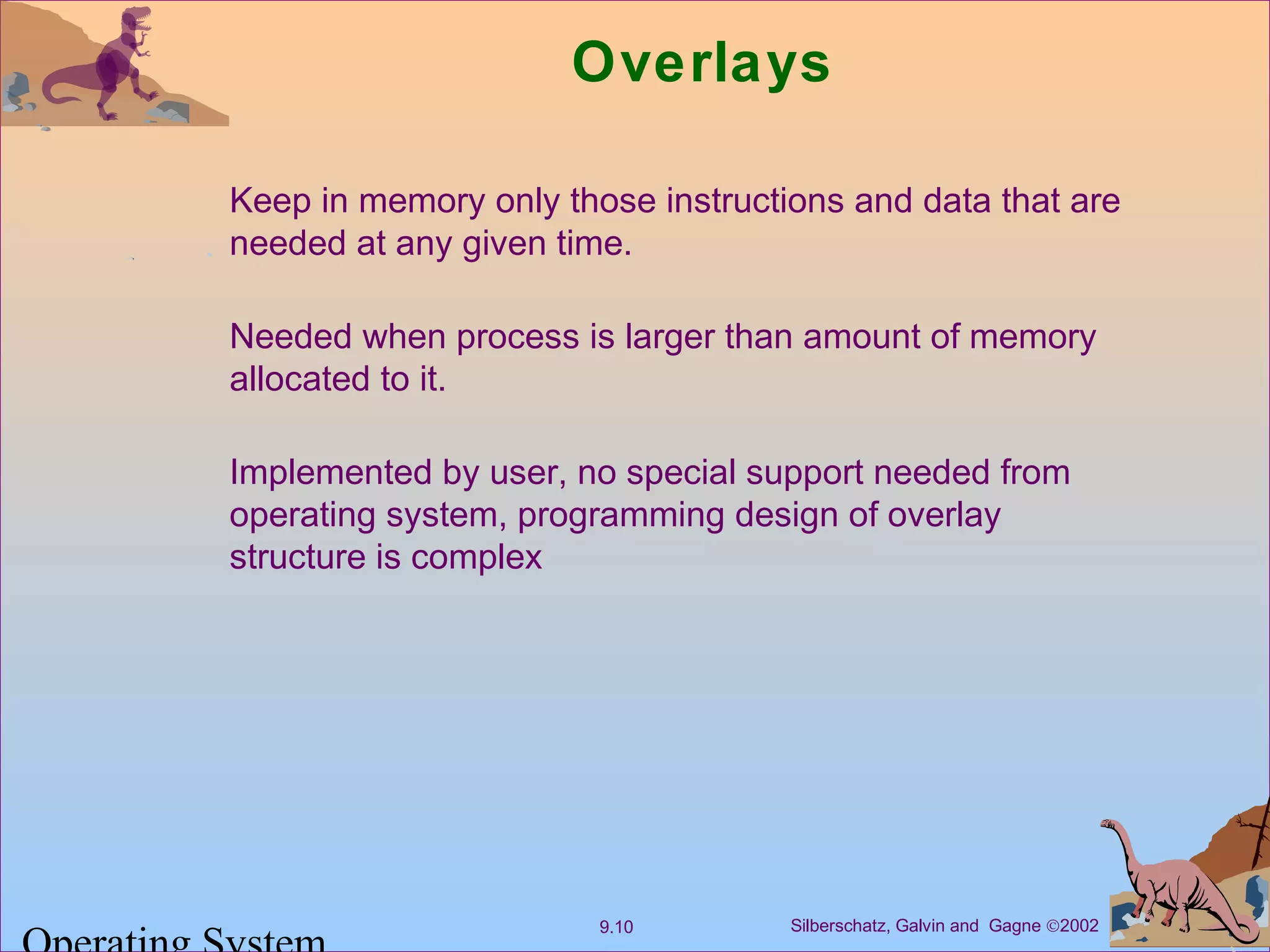 Overlays

Keep in memory only those instructions and data that are needed at any given time.

Needed when process is larger than amount of memory allocated to it.

Implemented by user, no special support needed from operating system, programming design of overlay structure is complex

Operating System

9.10

Silberschatz, Galvin and Gagne ©2002